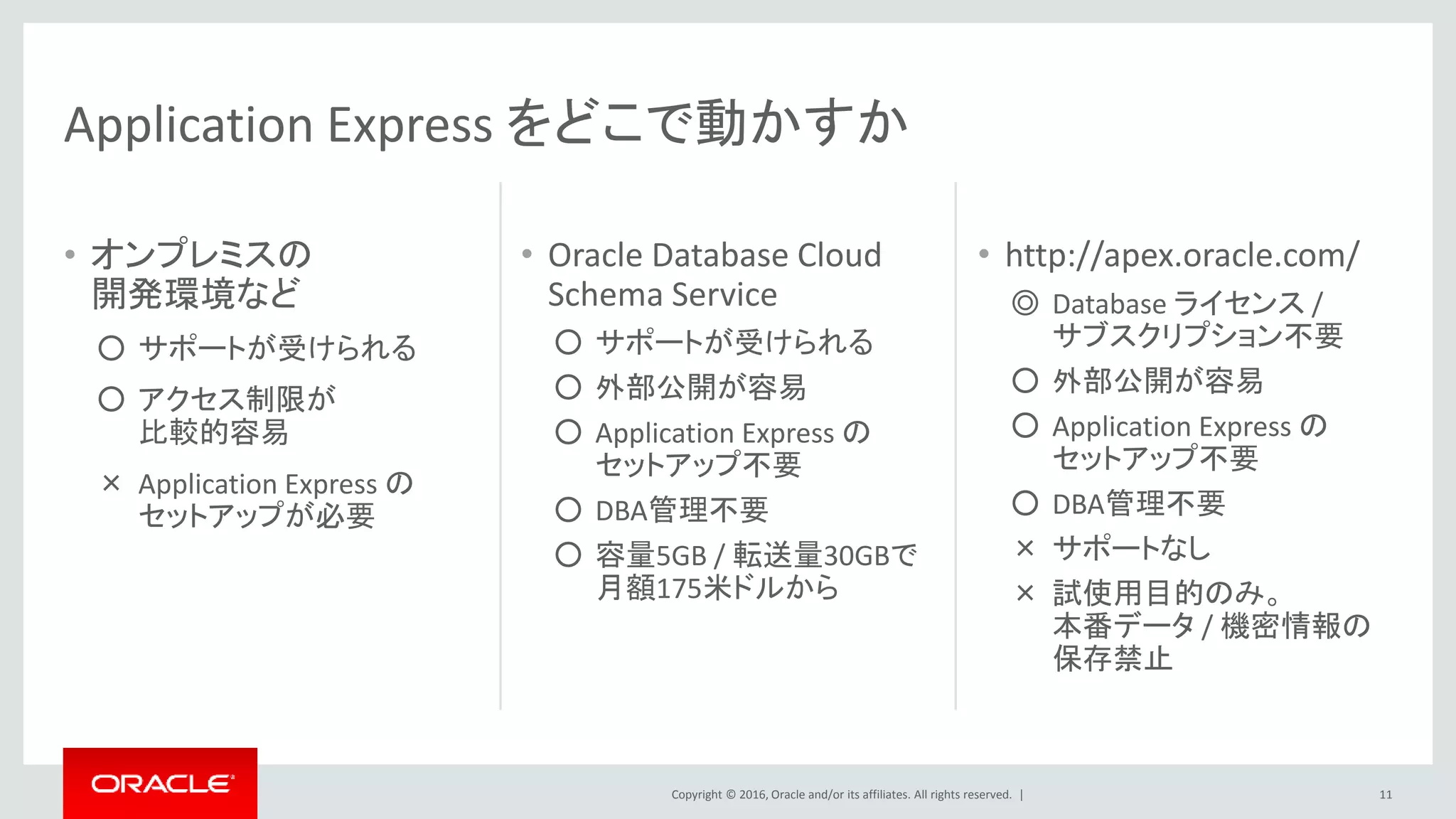 Application Express をどこで動かすか

• オンプレミスの開発環境など

○ サポートが受けられる

○ アクセス制限が比較的容易

× Application Express のセットアップが必要

• Oracle Database Cloud Schema Service

○ サポートが受けられる

○ 外部公開が容易

○ Application Express のセットアップ不要

○ DBA管理不要

○ 容量5GB / 転送量30GBで月額175米ドルから

• http://apex.oracle.com/

◎ Database ライセンス / サブスクリプション不要

○ 外部公開が容易

○ Application Express のセットアップ不要

○ DBA管理不要

× サポートなし

× 試使用目的のみ。本番データ / 機密情報の保存禁止

ORACLE

Copyright © 2016, Oracle and/or its affiliates. All rights reserved. |

11